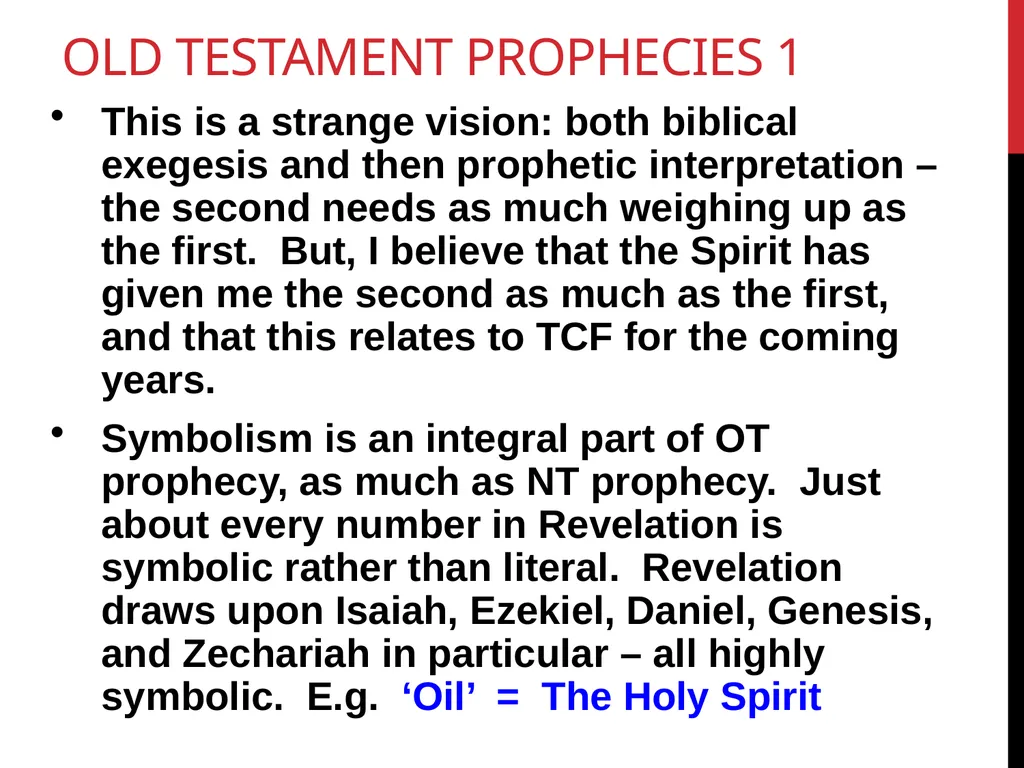 OLD TESTAMENT PROPHECIES 1

• This is a strange vision: both biblical exegesis and then prophetic interpretation – the second needs as much weighing up as the first. But, I believe that the Spirit has given me the second as much as the first, and that this relates to TCF for the coming years.

• Symbolism is an integral part of OT prophecy, as much as NT prophecy. Just about every number in Revelation is symbolic rather than literal. Revelation draws upon Isaiah, Ezekiel, Daniel, Genesis, and Zechariah in particular – all highly symbolic. E.g. 'Oil' = The Holy Spirit